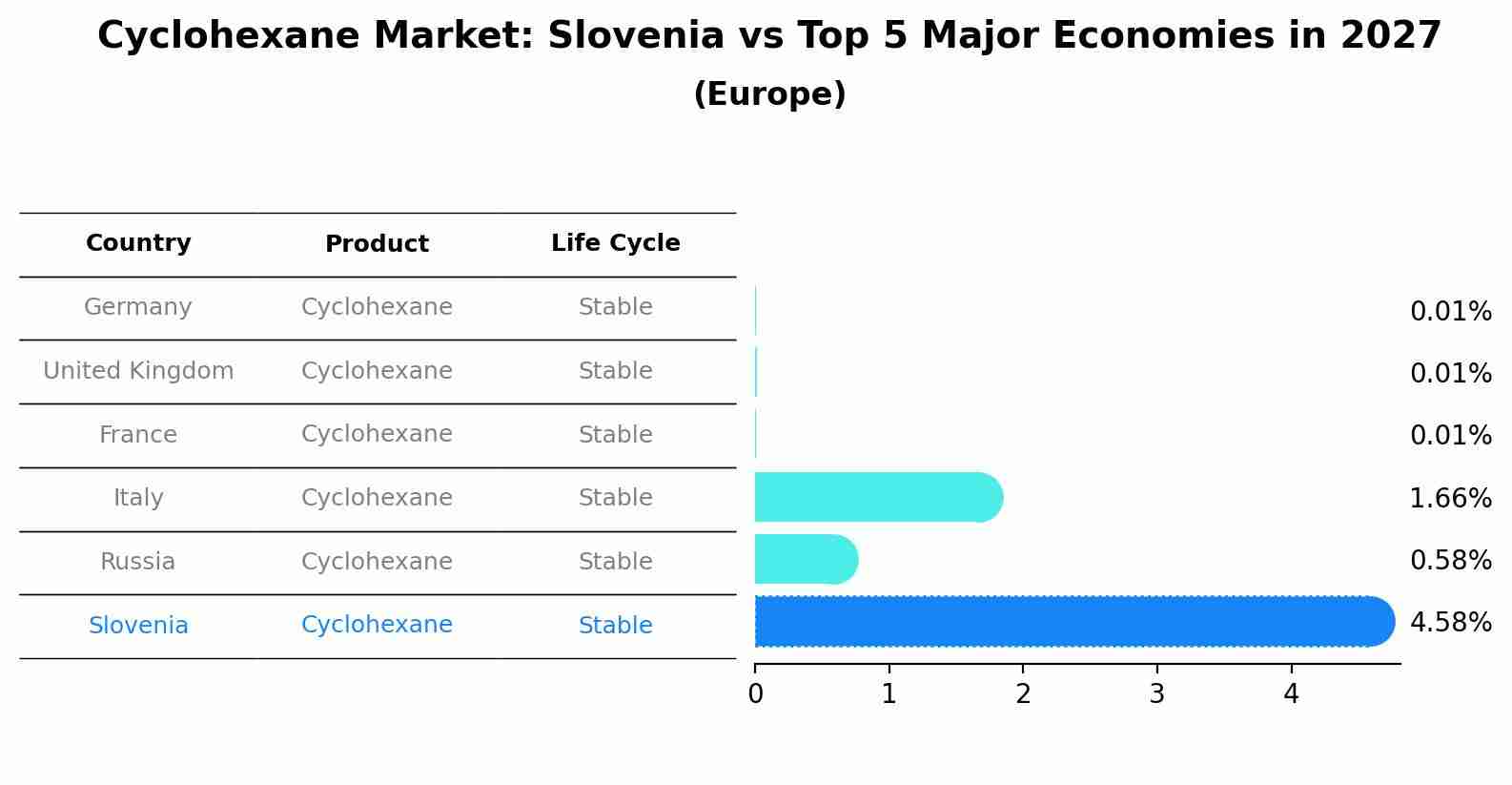 Cyclohexane Market: Slovenia vs Top 5 Major Economies in 2027
(Europe)

| Country | Product | Life Cycle |
|---|---|---|
| Germany | Cyclohexane | Stable |
| United Kingdom | Cyclohexane | Stable |
| France | Cyclohexane | Stable |
| Italy | Cyclohexane | Stable |
| Russia | Cyclohexane | Stable |
| Slovenia | Cyclohexane | Stable |

0.01%
0.01%
0.01%
1.66%
0.58%
4.58%

0 1 2 3 4